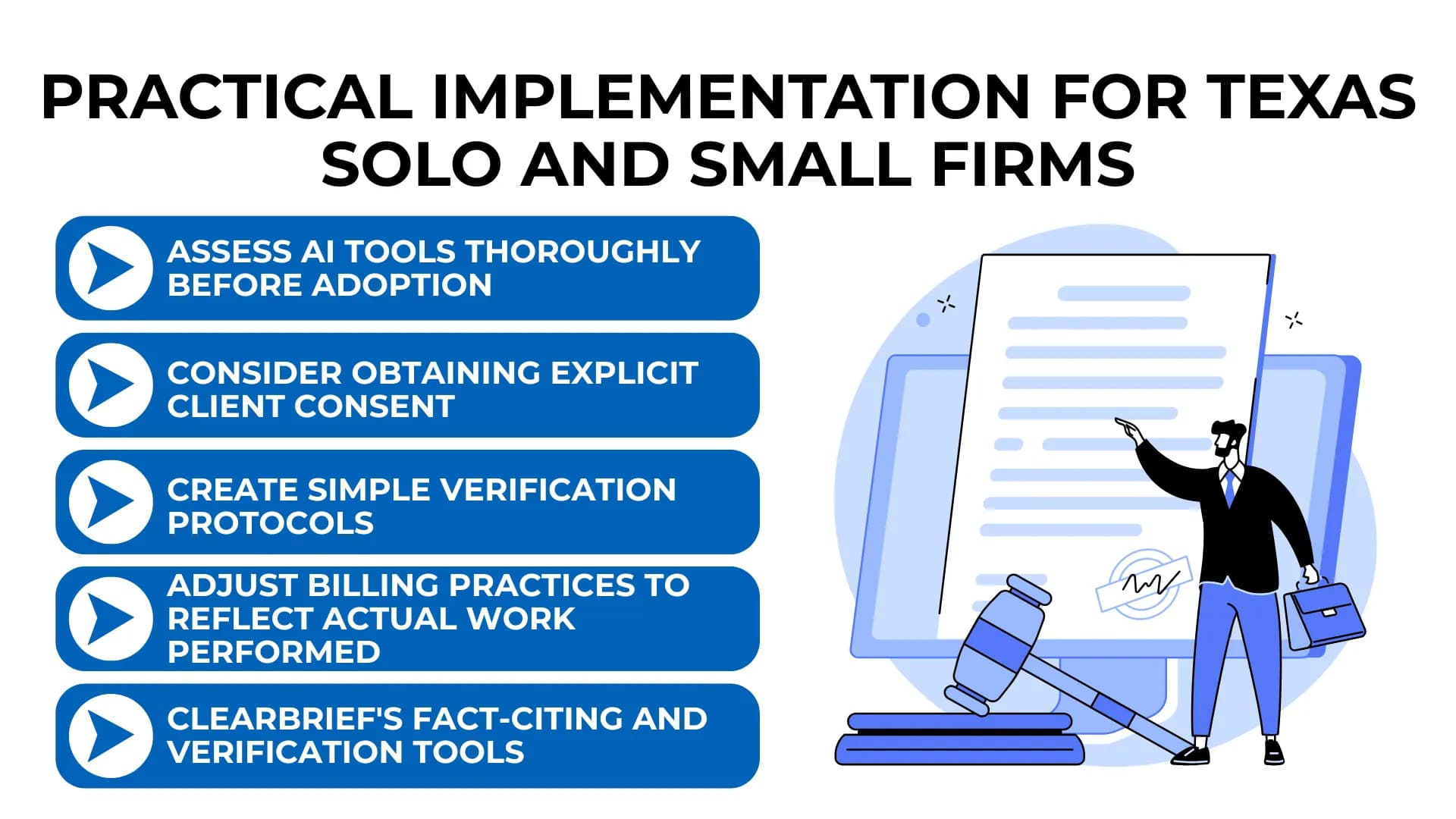 PRACTICAL IMPLEMENTATION FOR TEXAS SOLO AND SMALL FIRMS

ASSESS AI TOOLS THOROUGHLY BEFORE ADOPTION

CONSIDER OBTAINING EXPLICIT CLIENT CONSENT

CREATE SIMPLE VERIFICATION PROTOCOLS

ADJUST BILLING PRACTICES TO REFLECT ACTUAL WORK PERFORMED

CLEARBRIEF'S FACT-CITING AND VERIFICATION TOOLS